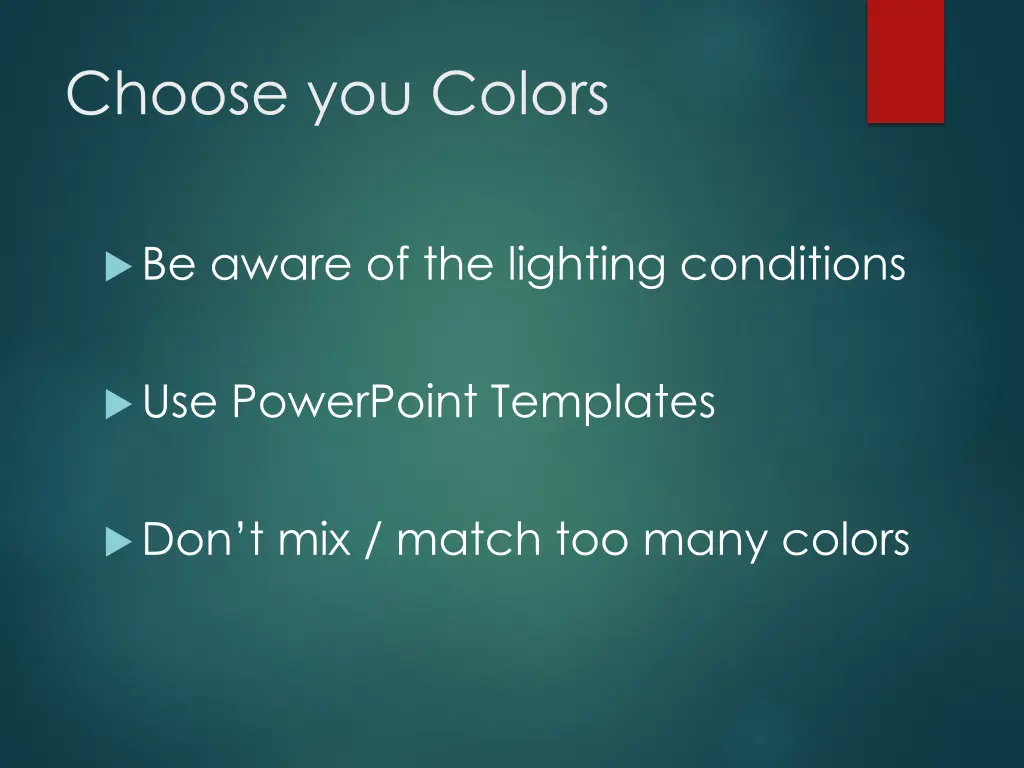 Choose you Colors

Be aware of the lighting conditions

Use PowerPoint Templates

Don’t mix / match too many colors